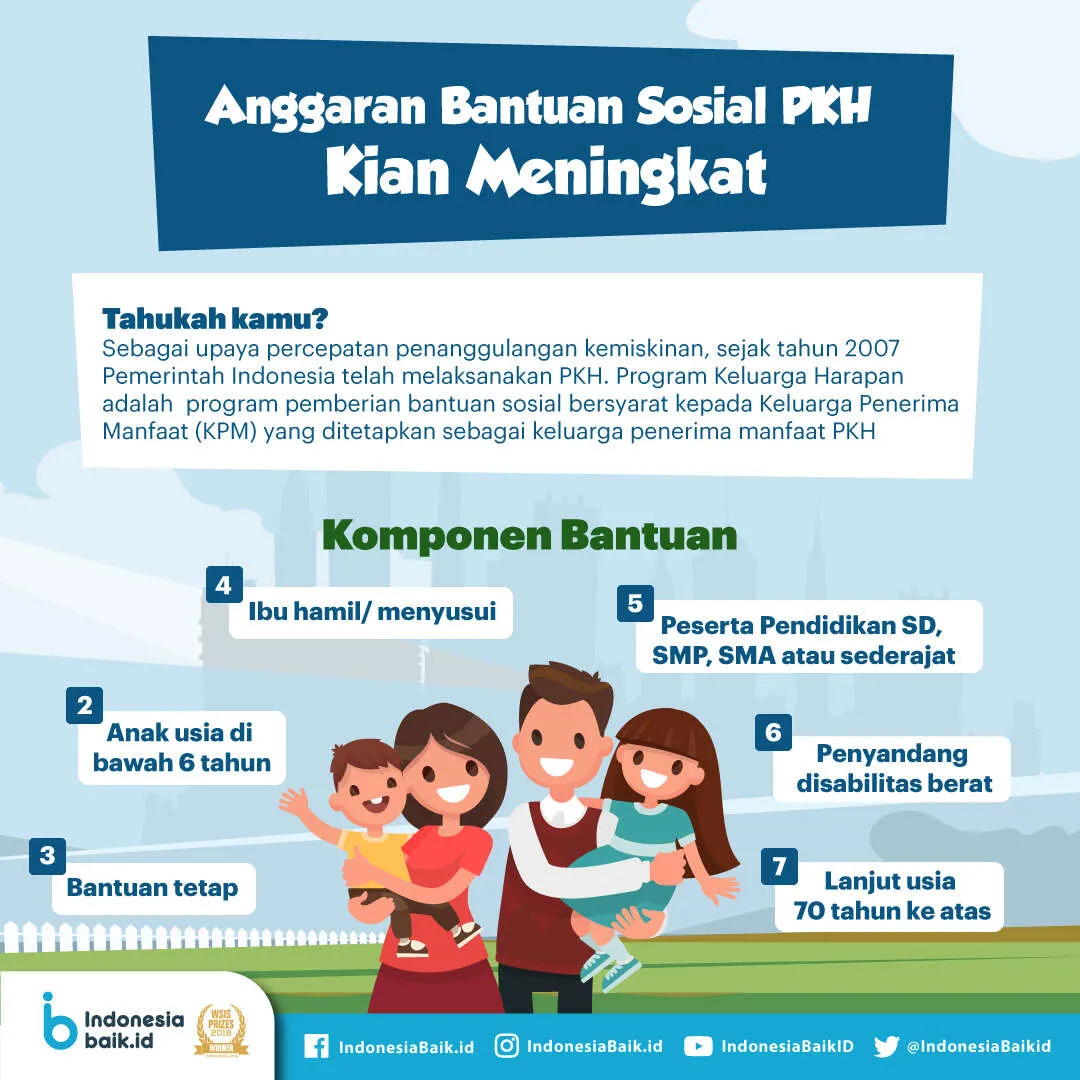 Anggaran Bantuan Sosial PKH Kian Meningkat

Tahukah kamu?
Sebagai upaya percepatan penanggulangan kemiskinan, sejak tahun 2007 Pemerintah Indonesia telah melaksanakan PKH. Program Keluarga Harapan adalah program pemberian bantuan sosial bersyarat kepada Keluarga Penerima Manfaat (KPM) yang ditetapkan sebagai keluarga penerima manfaat PKH

Komponen Bantuan

4
Ibu hamil/ menyusui

5
Peserta Pendidikan SD, SMP, SMA atau sederajat

2
Anak usia di bawah 6 tahun

6
Penyandang disabilitas berat

3
Bantuan tetap

7
Lanjut usia 70 tahun ke atas

Indonesia baik.id

WSIS PRIZES 2018 WINNER

IndonesiaBaik.id IndonesiaBaik.id IndonesiaBaikID @IndonesiaBaikid